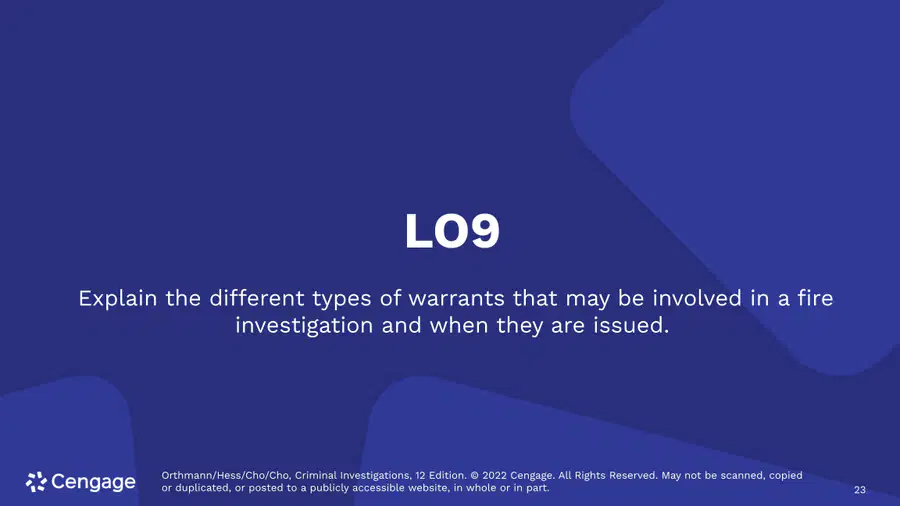 LO9

Explain the different types of warrants that may be involved in a fire investigation and when they are issued.

Cengage

Orthmann/Hess/Cho/Cho, Criminal Investigations, 12 Edition. © 2022 Cengage. All Rights Reserved. May not be scanned, copied or duplicated, or posted to a publicly accessible website, in whole or in part.

23